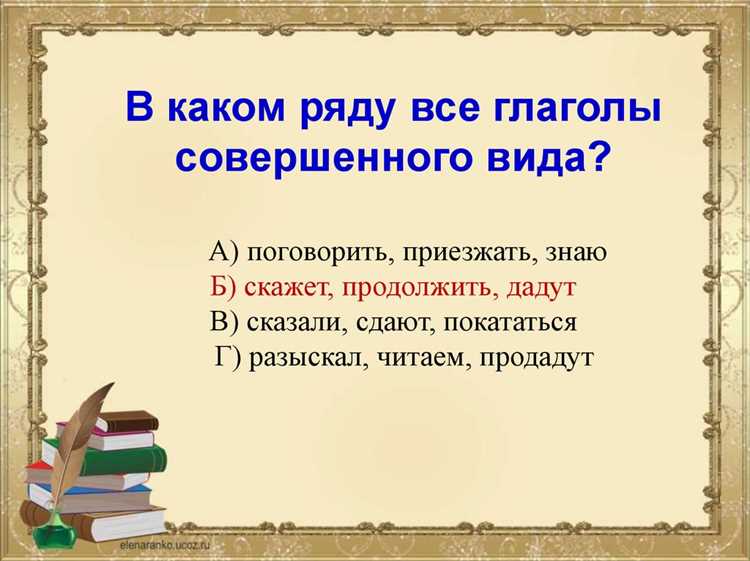 В каком ряду все глаголы совершенного вида?

А) поговорить, приезжать, знаю
Б) скажет, продолжить, дадут
В) сказали, сдают, покататься
Г) разыскал, читаем, продадут

elenaranko.ucoz.ru